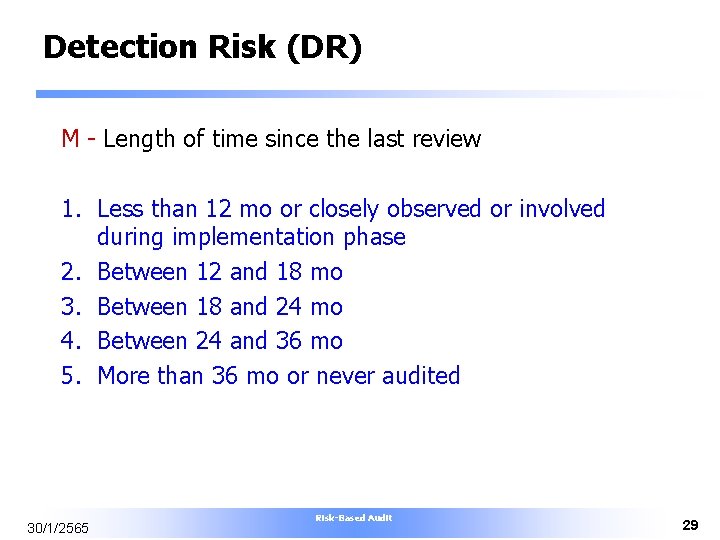 Detection Risk (DR)

M - Length of time since the last review

1. Less than 12 mo or closely observed or involved during implementation phase
2. Between 12 and 18 mo
3. Between 18 and 24 mo
4. Between 24 and 36 mo
5. More than 36 mo or never audited

30/1/2565

Risk-Based Audit

29